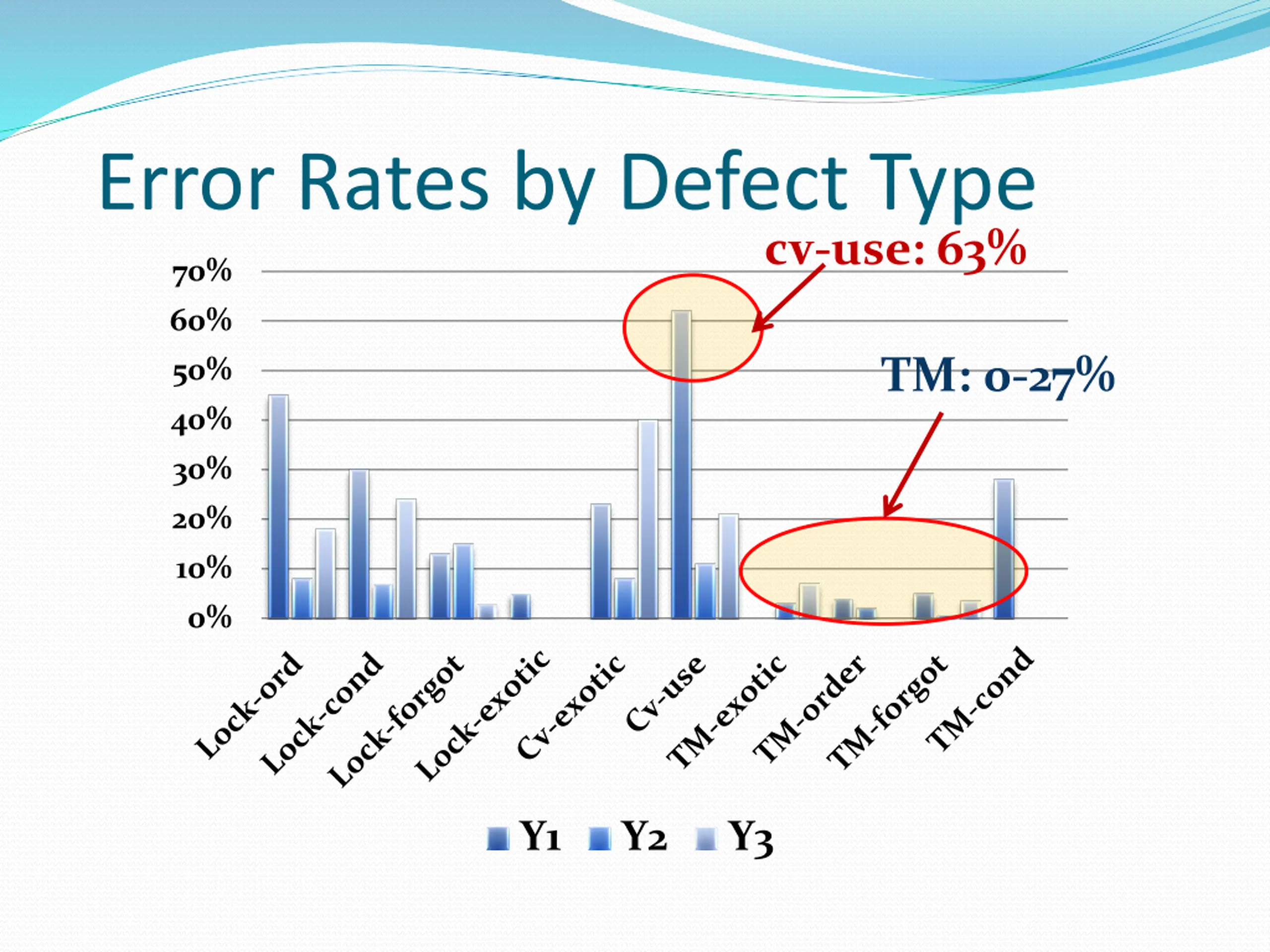 Error Rates by Defect Type

cv-use: 63%

TM: 0-27%

70%
60%
50%
40%
30%
20%
10%
0%

Lock-ord
Lock-cond
Lock-forgot
Lock-exotic
Cv-exotic
Cv-use
TM-exotic
TM-order
TM-forgot
TM-cond

Y1 Y2 Y3